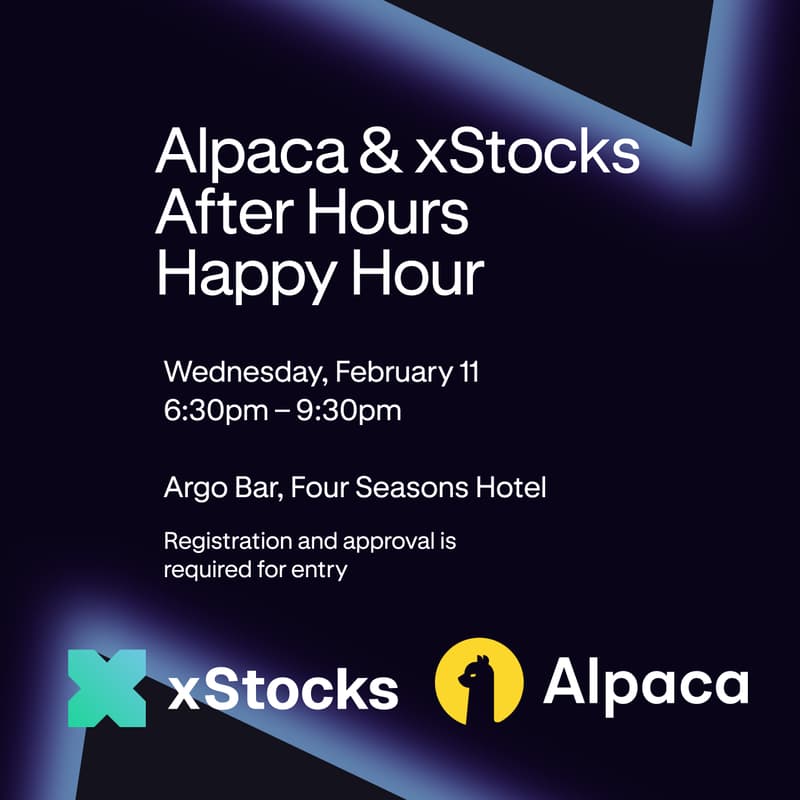 Alpaca & xStocks
After Hours
Happy Hour

Wednesday, February 11
6:30pm – 9:30pm

Argo Bar, Four Seasons Hotel

Registration and approval is required for entry

xStocks

Alpaca